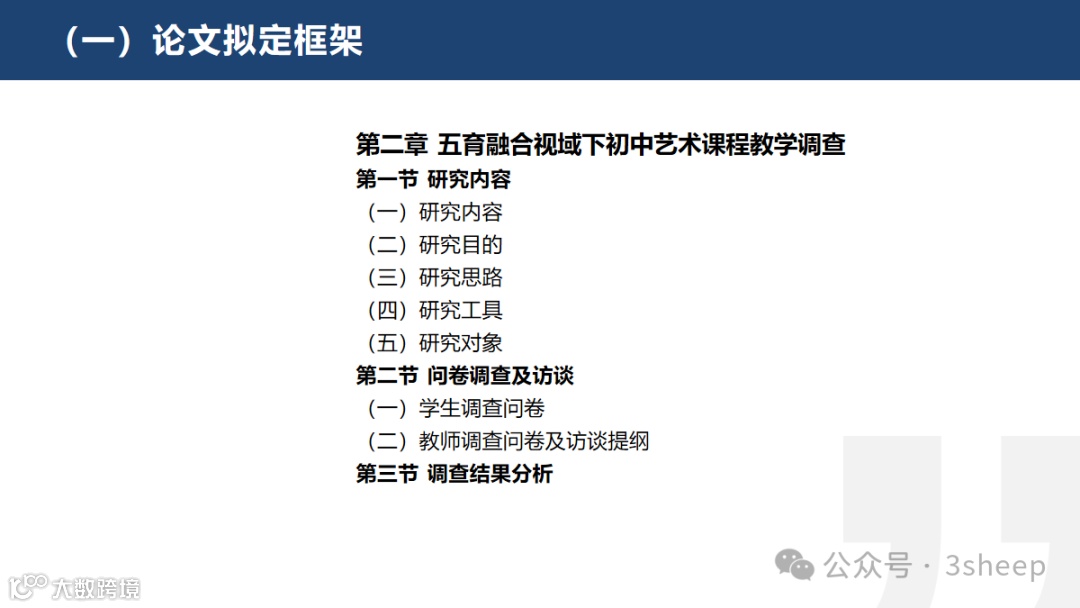 （一）论文拟定框架

第二章 五育融合视域下初中艺术课程教学调查
第一节 研究内容
（一）研究内容
（二）研究目的
（三）研究思路
（四）研究工具
（五）研究对象
第二节 问卷调查及访谈
（一）学生调查问卷
（二）教师调查问卷及访谈提纲
第三节 调查结果分析

公众号 · 3sheep

大数跨境